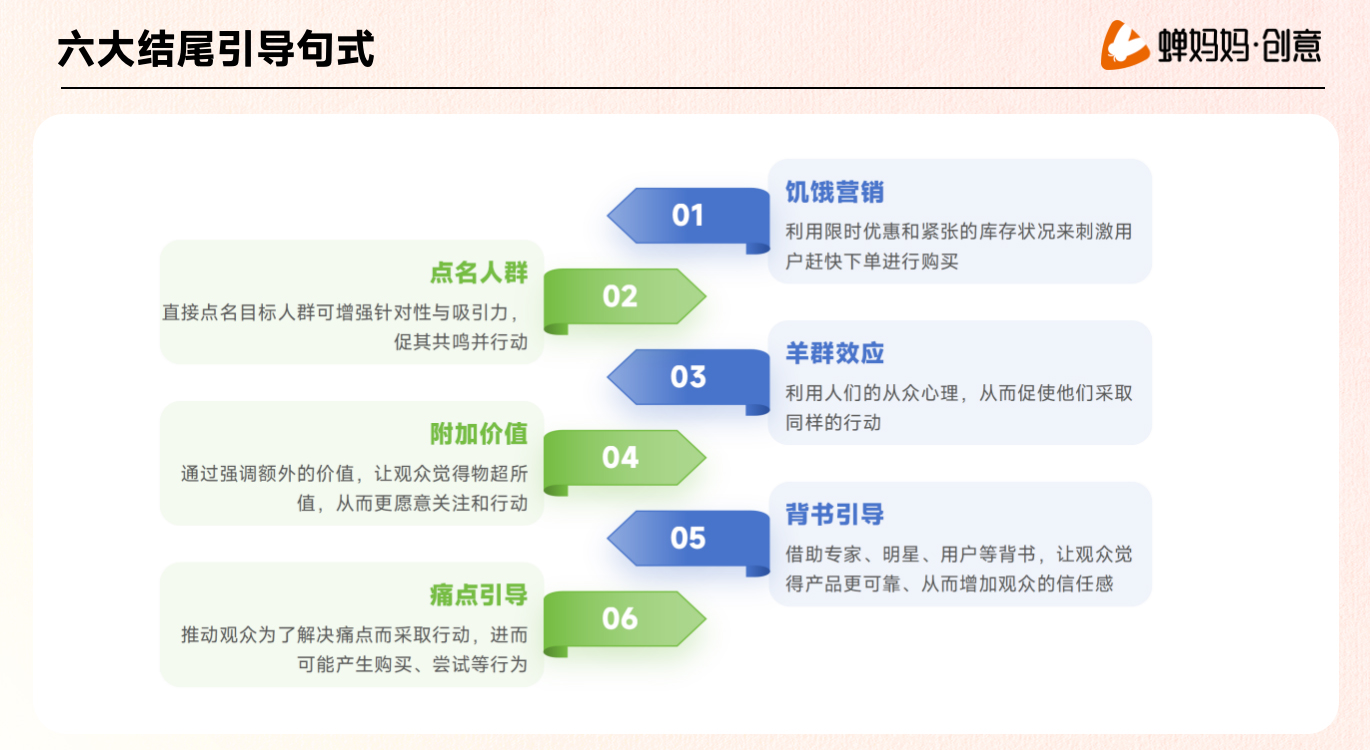 六大结尾引导句式

蝉妈妈·创意

01
饥饿营销
利用限时优惠和紧张的库存状况来刺激用户赶快下单进行购买

点名人群
直接点名目标人群可增强针对性与吸引力，促其共鸣并行动
02

03
羊群效应
利用人们的从众心理，从而促使他们采取同样的行动

附加价值
通过强调额外的价值，让观众觉得物超所值，从而更愿意关注和行动
04

05
背书引导
借助专家、明星、用户等背书，让观众觉得产品更可靠、从而增加观众的信任感

痛点引导
推动观众为了解决痛点而采取行动，进而可能产生购买、尝试等行为
06